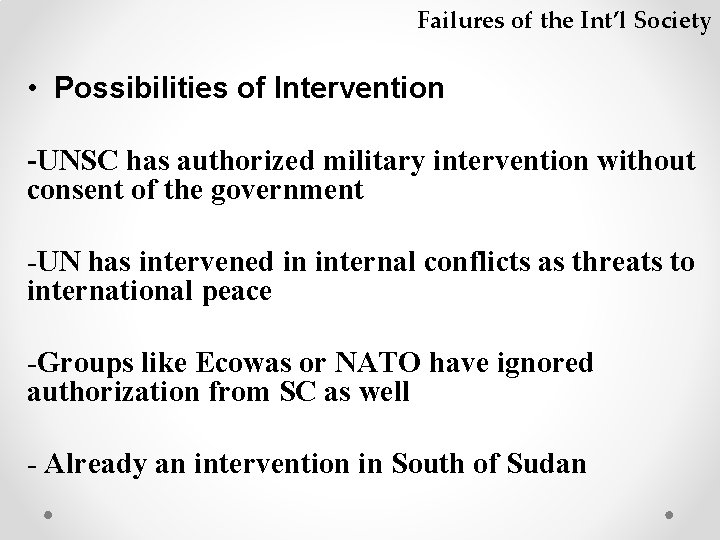 Failures of the Int'l Society

• Possibilities of Intervention

-UNSC has authorized military intervention without consent of the government

-UN has intervened in internal conflicts as threats to international peace

-Groups like Ecowas or NATO have ignored authorization from SC as well

- Already an intervention in South of Sudan